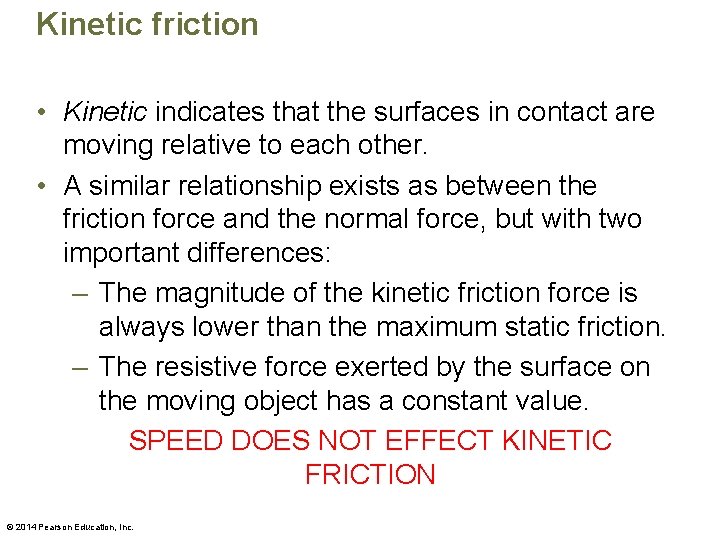 Kinetic friction

• Kinetic indicates that the surfaces in contact are moving relative to each other.

• A similar relationship exists as between the friction force and the normal force, but with two important differences:

– The magnitude of the kinetic friction force is always lower than the maximum static friction.

– The resistive force exerted by the surface on the moving object has a constant value.

SPEED DOES NOT EFFECT KINETIC FRICTION

© 2014 Pearson Education, Inc.